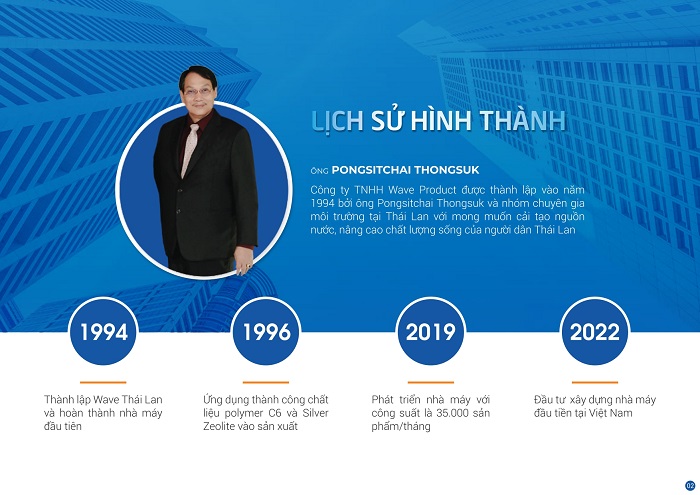 LỊCH SỬ HÌNH THÀNH

ÔNG PONGSITCHAI THONGSUK

Công ty TNHH Wave Product được thành lập vào năm 1994 bởi ông Pongsitchai Thongsuk và nhóm chuyên gia môi trường tại Thái Lan với mong muốn cải tạo nguồn nước, nâng cao chất lượng sống của người dân Thái Lan

1994

Thành lập Wave Thái Lan và hoàn thành nhà máy đầu tiên

1996

Ứng dụng thành công chất liệu polymer C6 và Silver Zeolite vào sản xuất

2019

Phát triển nhà máy với công suất là 35.000 sản phẩm/tháng

2022

Đầu tư xây dựng nhà máy đầu tiên tại Việt Nam

02